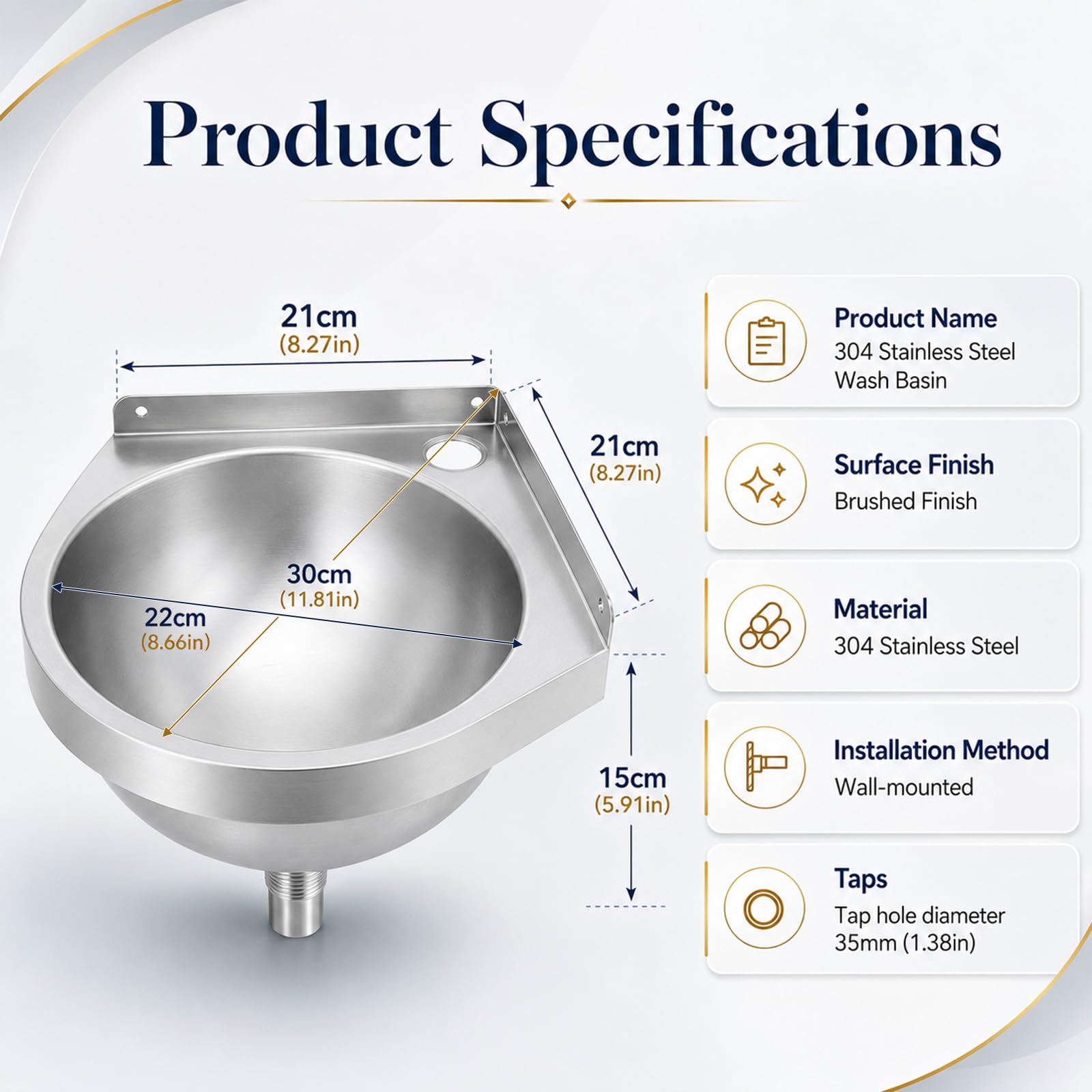 Product Specifications

21cm
(8.27in)

21cm
(8.27in)

30cm
(11.81in)

22cm
(8.66in)

15cm
(5.91in)

Product Name
304 Stainless Steel Wash Basin

Surface Finish
Brushed Finish

Material
304 Stainless Steel

Installation Method
Wall-mounted

Taps
Tap hole diameter 35mm (1.38in)